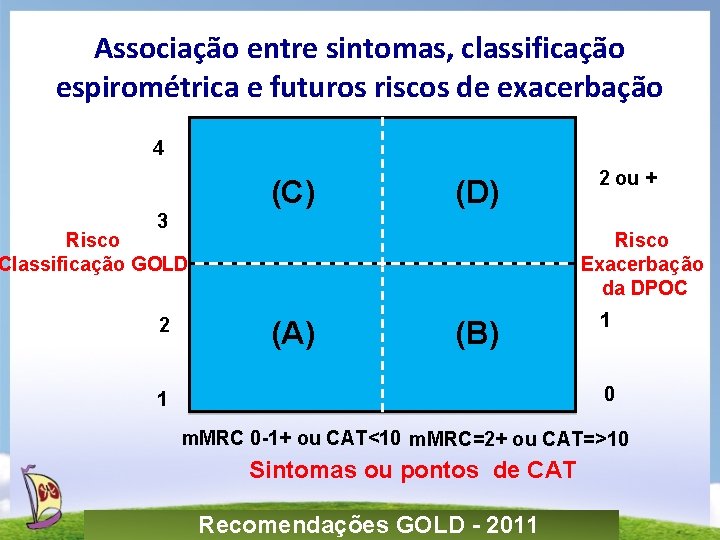 Associação entre sintomas, classificação espirométrica e futuros riscos de exacerbação

4

3

Risco
Classificação GOLD

2

1

(C)

(D)

(A)

(B)

2 ou +

Risco
Exacerbação
da DPOC

1

0

mMRC 0-1+ ou CAT<10 mMRC=2+ ou CAT=>10

Sintomas ou pontos de CAT

Recomendações GOLD - 2011